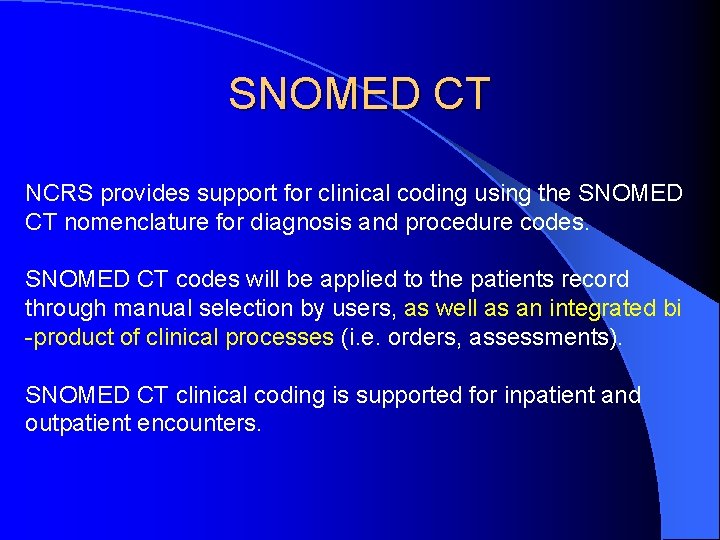 SNOMED CT

NCRS provides support for clinical coding using the SNOMED CT nomenclature for diagnosis and procedure codes.

SNOMED CT codes will be applied to the patients record through manual selection by users, as well as an integrated bi -product of clinical processes (i.e. orders, assessments).

SNOMED CT clinical coding is supported for inpatient and outpatient encounters.